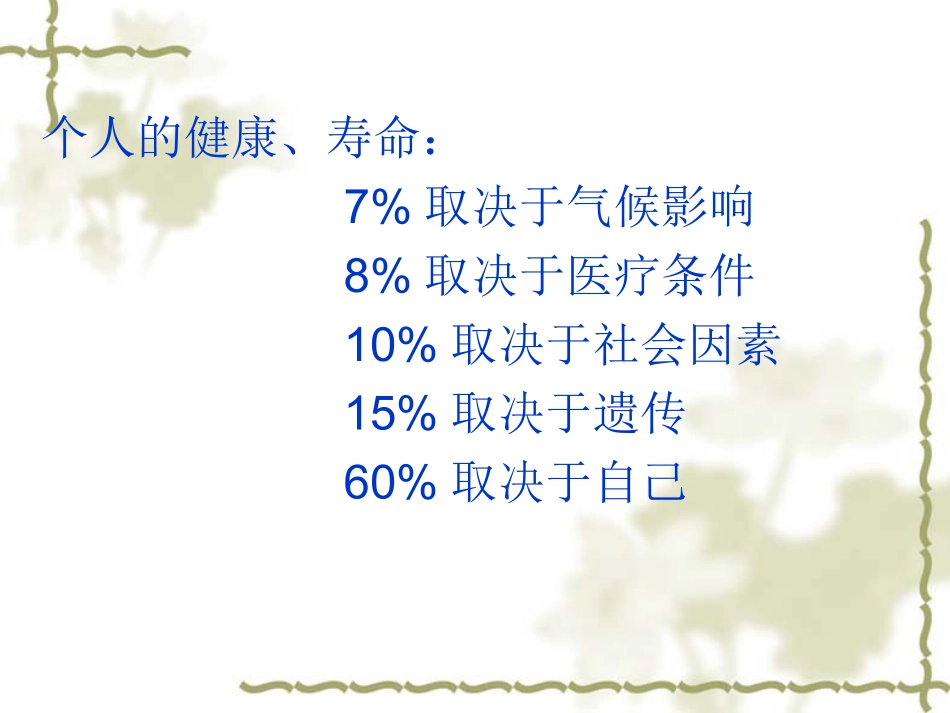 个人的健康、寿命：

7% 取决于气候影响

8% 取决于医疗条件

10% 取决于社会因素

15% 取决于遗传

60% 取决于自己